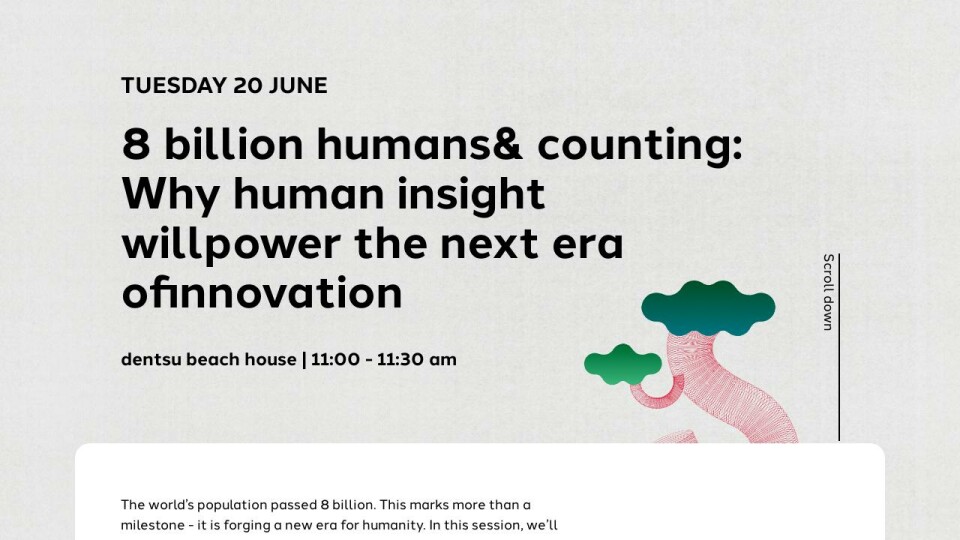 TUESDAY 20 JUNE

8 billion humans& counting: Why human insight willpower the next era ofinnovation

dentsu beach house | 11:00 - 11:30 am

Scroll down

The world's population passed 8 billion. This marks more than a milestone - it is forging a new era for humanity. In this session, we'll